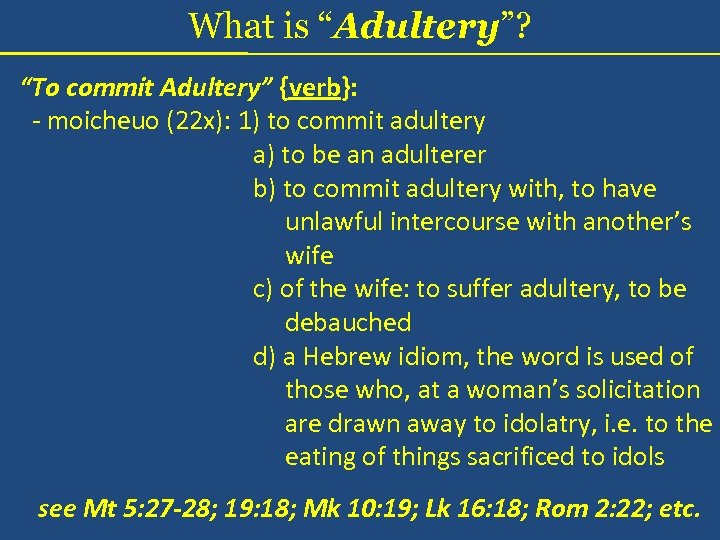 What is “Adultery”?

“To commit Adultery” {verb}:

- moicheuo (22x): 1) to commit adultery
a) to be an adulterer
b) to commit adultery with, to have unlawful intercourse with another’s wife
c) of the wife: to suffer adultery, to be debauched
d) a Hebrew idiom, the word is used of those who, at a woman’s solicitation are drawn away to idolatry, i.e. to the eating of things sacrificed to idols

see Mt 5:27-28; 19:18; Mk 10:19; Lk 16:18; Rom 2:22; etc.